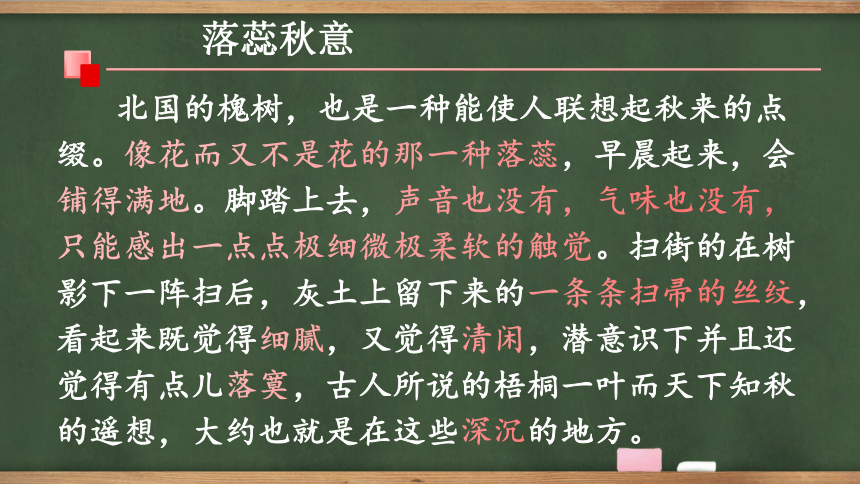 落蕊秋意

北国的槐树，也是一种能使人联想起秋来的点缀。像花而又不是花的那一种落蕊，早晨起来，会铺得满地。脚踏上去，声音也没有，气味也没有，只能感出一点点极细微极柔软的触觉。扫街的在树影下一阵扫后，灰土上留下来的一条条扫帚的丝纹，看起来既觉得细腻，又觉得清闲，潜意识下并且还觉得有点儿落寞，古人所说的梧桐一叶而天下知秋的遥想，大约也就是在这些深沉的地方。